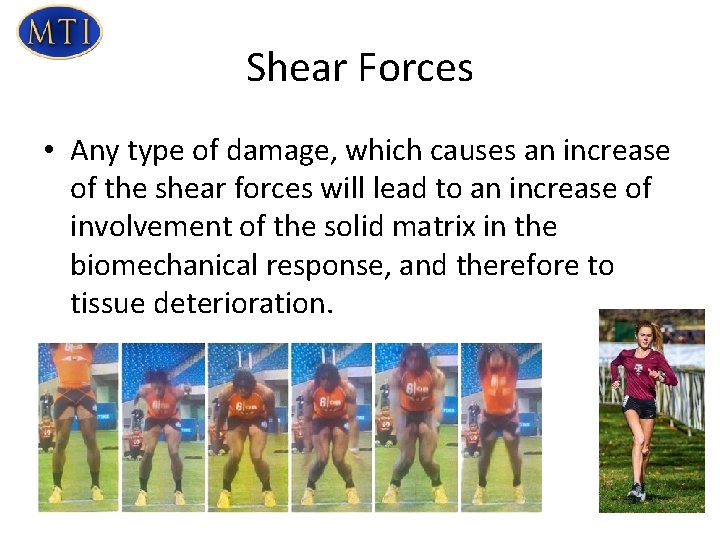 MTI

Shear Forces

• Any type of damage, which causes an increase of the shear forces will lead to an increase of involvement of the solid matrix in the biomechanical response, and therefore to tissue deterioration.